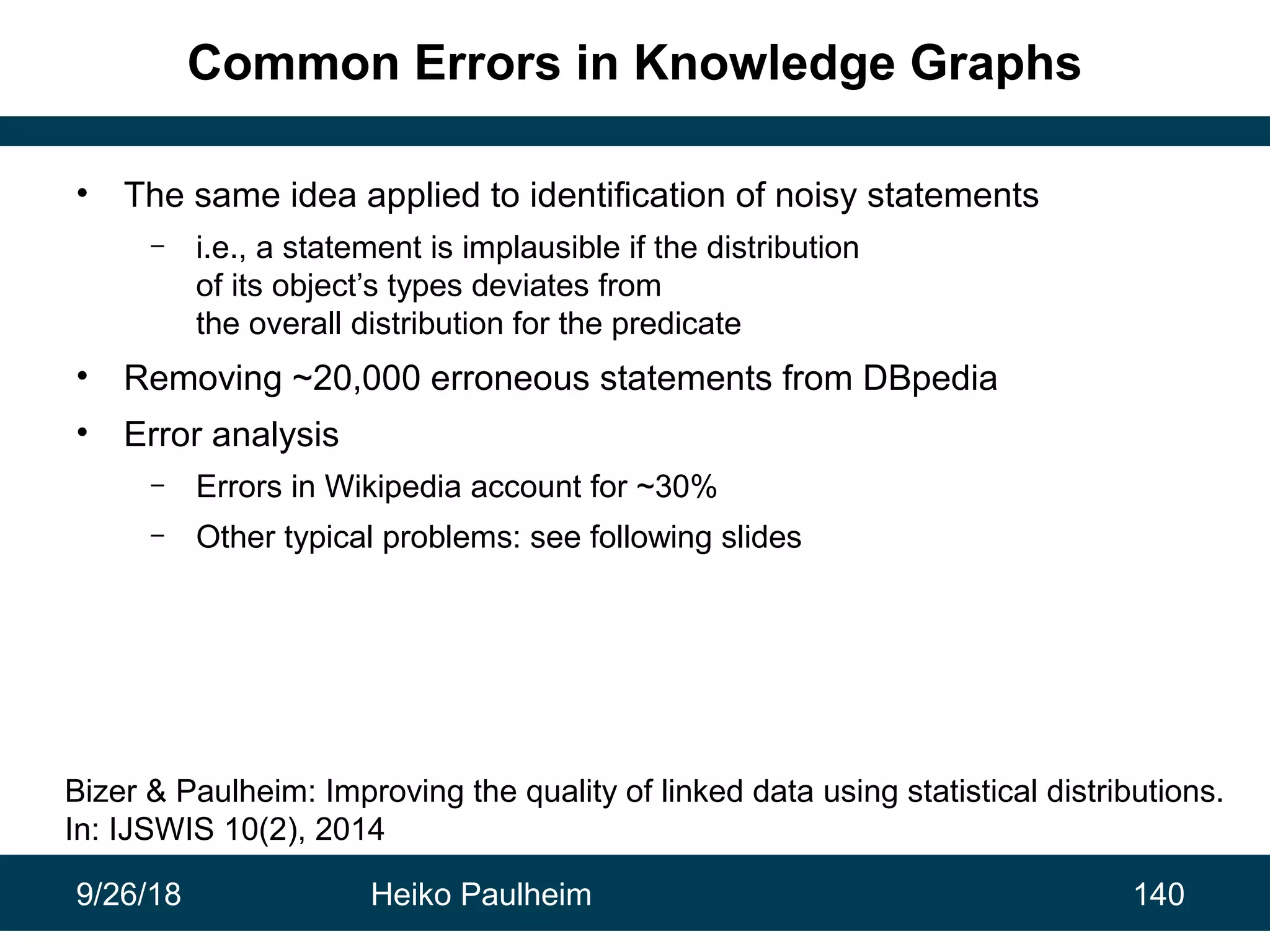 Common Errors in Knowledge Graphs

• The same idea applied to identification of noisy statements

– i.e., a statement is implausible if the distribution of its object’s types deviates from the overall distribution for the predicate

• Removing ~20,000 erroneous statements from DBpedia

• Error analysis

– Errors in Wikipedia account for ~30%

– Other typical problems: see following slides

Bizer & Paulheim: Improving the quality of linked data using statistical distributions. In: IJSWIS 10(2), 2014

9/26/18 Heiko Paulheim 140